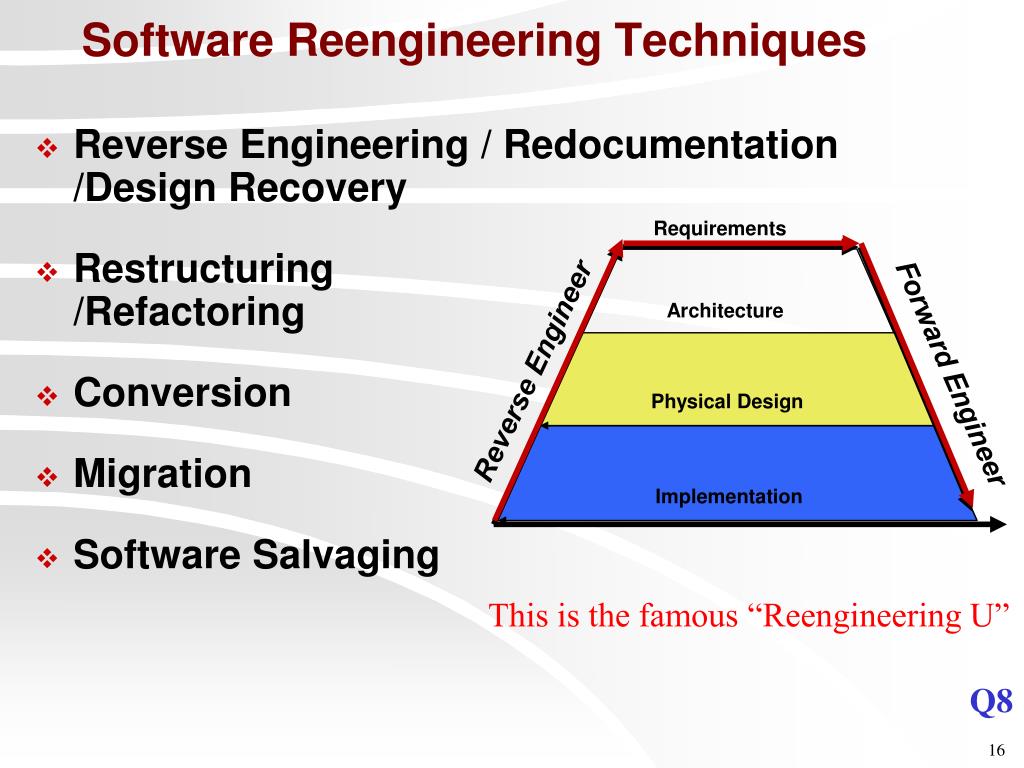 Software Reengineering Techniques

❖ Reverse Engineering / Redocumentation /Design Recovery

❖ Restructuring /Refactoring

❖ Conversion

❖ Migration

❖ Software Salvaging

Requirements
Architecture
Physical Design
Implementation
Reverse Engineer
Forward Engineer

This is the famous “Reengineering U”

Q8

16